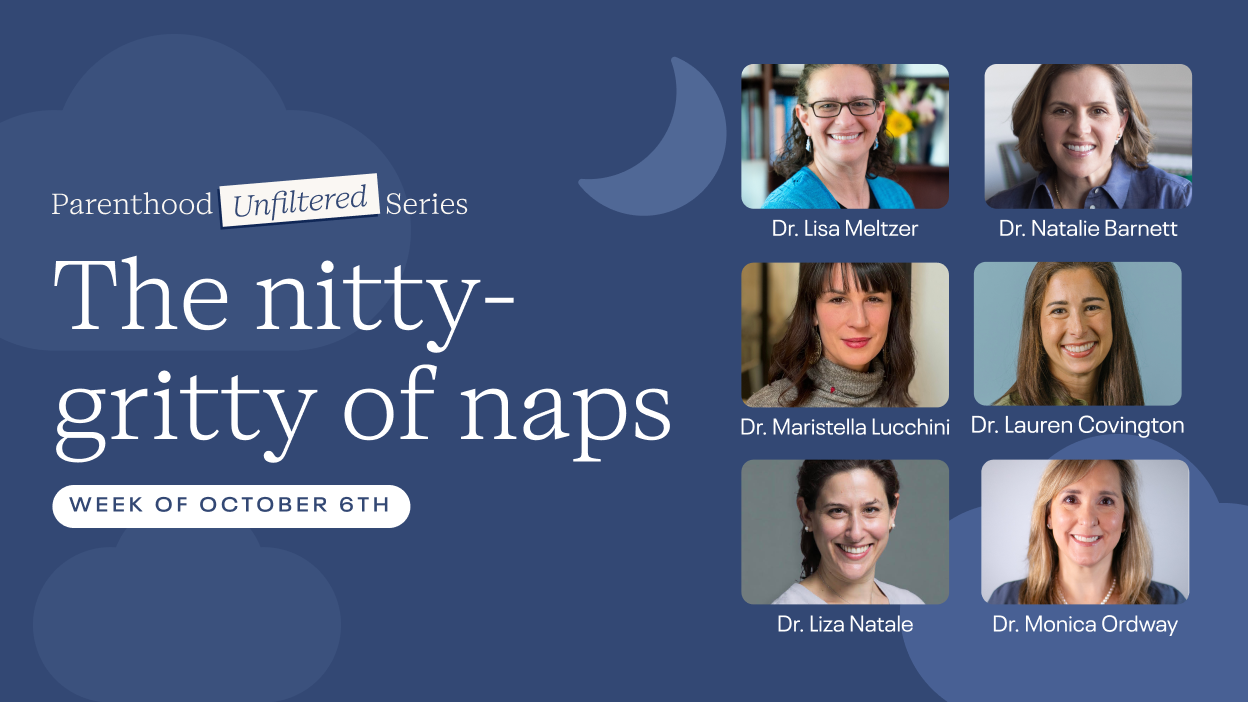 Parenthood Unfiltered Series

The nitty-gritty of naps

WEEK OF OCTOBER 6TH

Dr. Lisa Meltzer

Dr. Natalie Barnett

Dr. Maristella Lucchini

Dr. Lauren Covington

Dr. Liza Natale

Dr. Monica Ordway